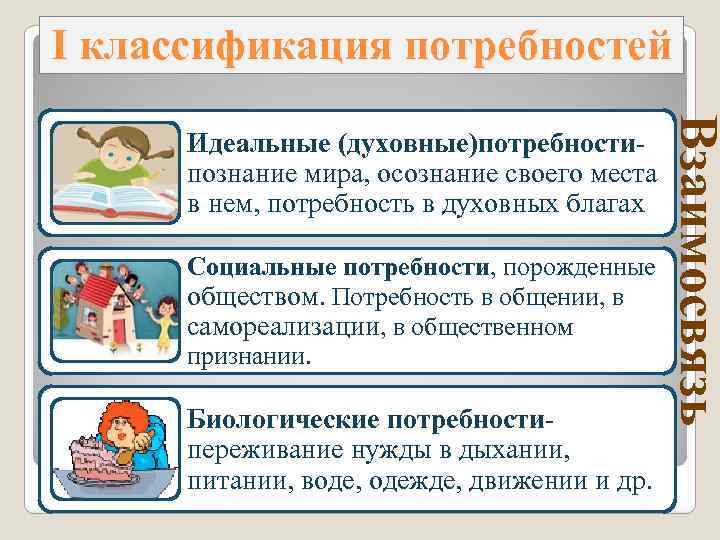 I классификация потребностей

Идеальные (духовные)потребности- познание мира, осознание своего места в нем, потребность в духовных благах

Социальные потребности, порожденные обществом. Потребность в общении, в самореализации, в общественном признании.

Биологические потребности- переживание нужды в дыхании, питании, воде, одежде, движении и др.

Взаимосвязь